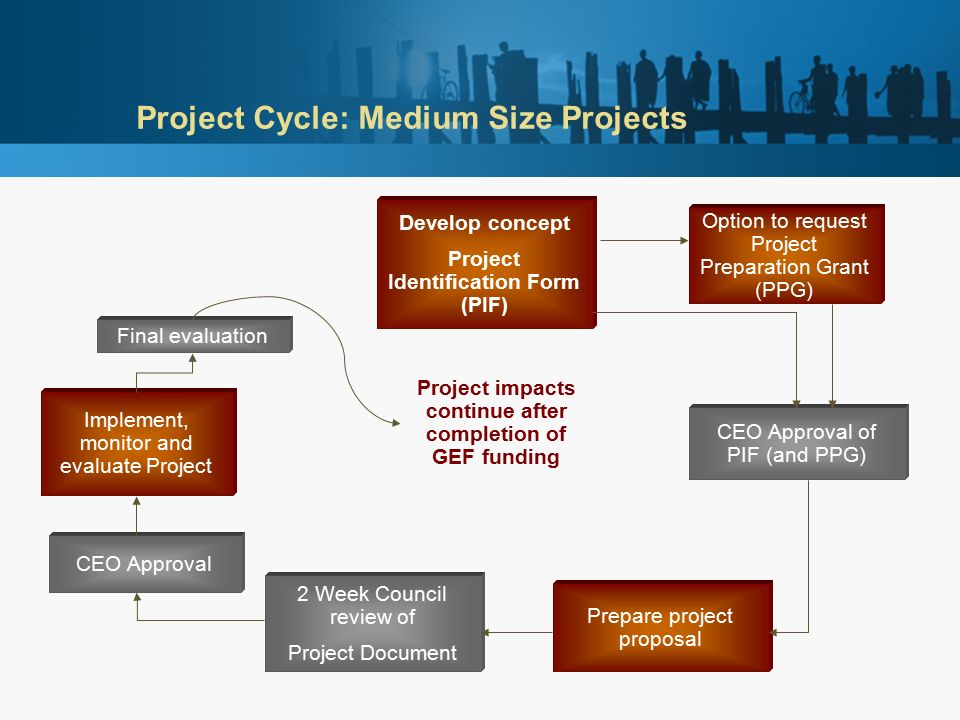 Project Cycle: Medium Size Projects

Develop concept

Project Identification Form (PIF)

Option to request Project Preparation Grant (PPG)

CEO Approval of PIF (and PPG)

Prepare project proposal

2 Week Council review of

Project Document

CEO Approval

Implement, monitor and evaluate Project

Final evaluation

Project impacts continue after completion of GEF funding